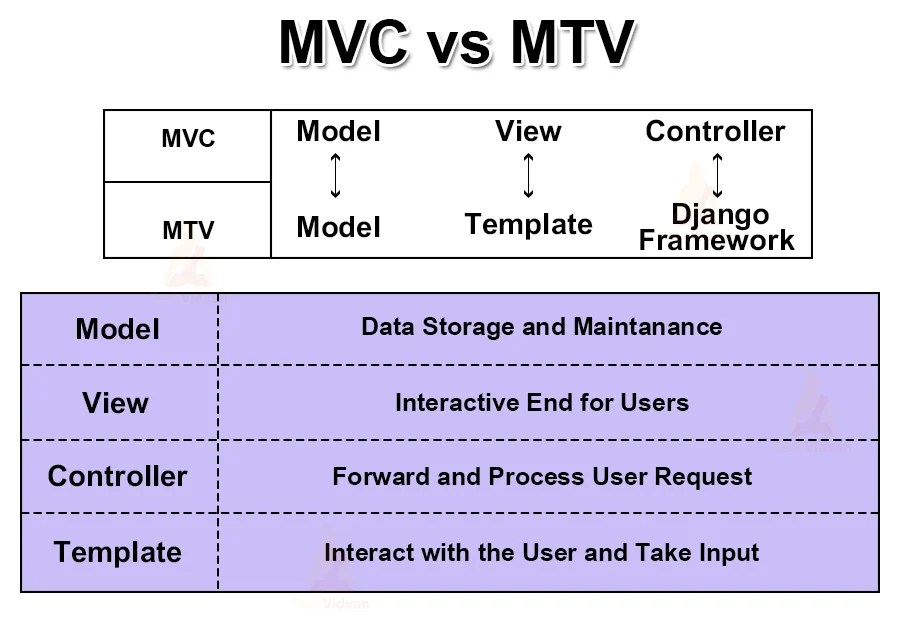 MVC vs MTV

| MVC | Model | View | Controller |
|---|---|---|---|
| MTV | Model | Template | Django Framework |

| Model | Data Storage and Maintanance |
|---|---|
| View | Interactive End for Users |
| Controller | Forward and Process User Request |
| Template | Interact with the User and Take Input |